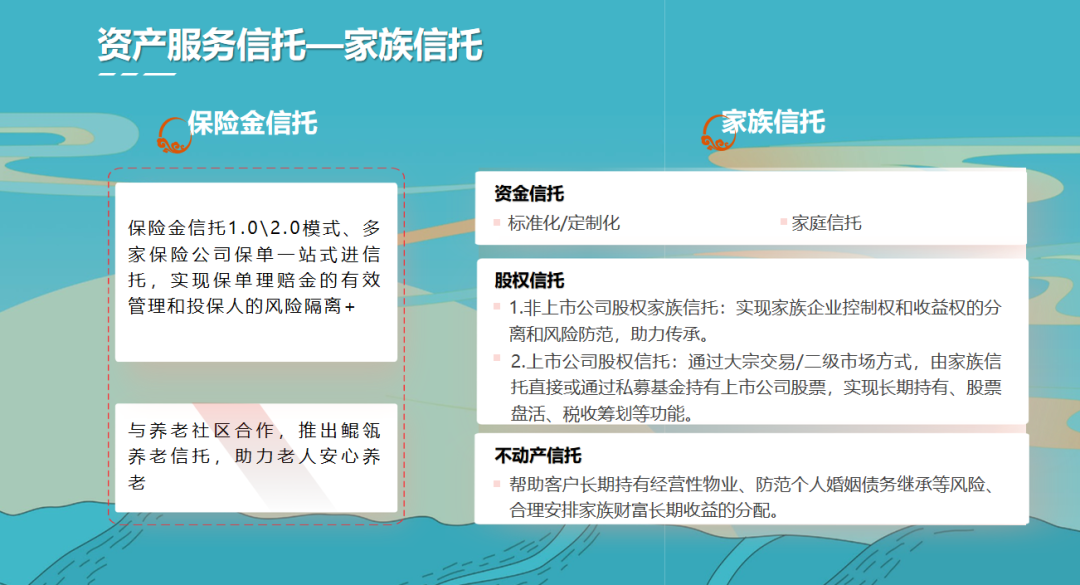 资产服务信托—家族信托

保险金信托

保险金信托1.0\2.0模式、多家保险公司保单一站式进信托，实现保单理赔金的有效管理和投保人的风险隔离+

与养老社区合作，推出鲲瓴养老信托，助力老人安心养老

家族信托

资金信托
标准化/定制化
家庭信托

股权信托
1.非上市公司股权家族信托：实现家族企业控制权和收益权的分离和风险防范，助力传承。
2.上市公司股权信托：通过大宗交易/二级市场方式，由家族信托直接或通过私募基金持有上市公司股票，实现长期持有、股票盘活、税收筹划等功能。

不动产信托
帮助客户长期持有经营性物业、防范个人婚姻债务继承等风险、合理安排家族财富长期收益的分配。